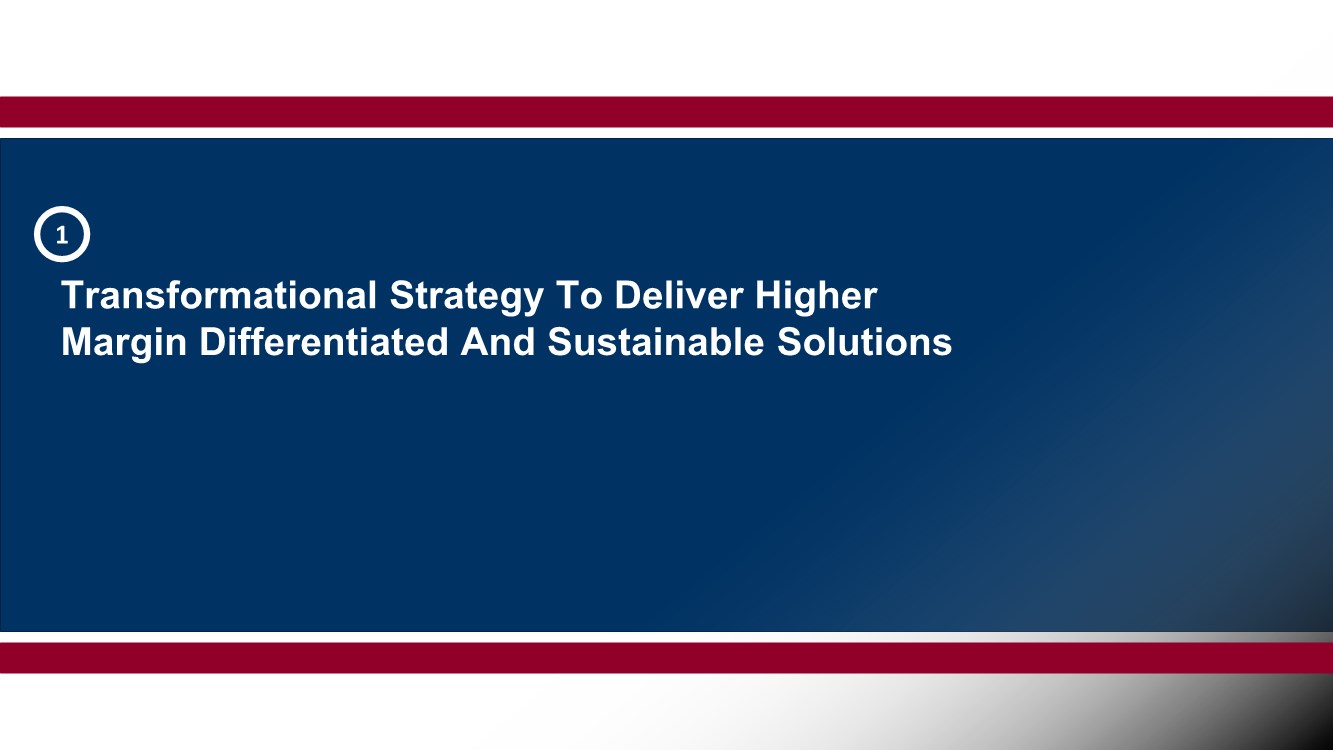 1

Transformational Strategy To Deliver Higher Margin Differentiated And Sustainable Solutions